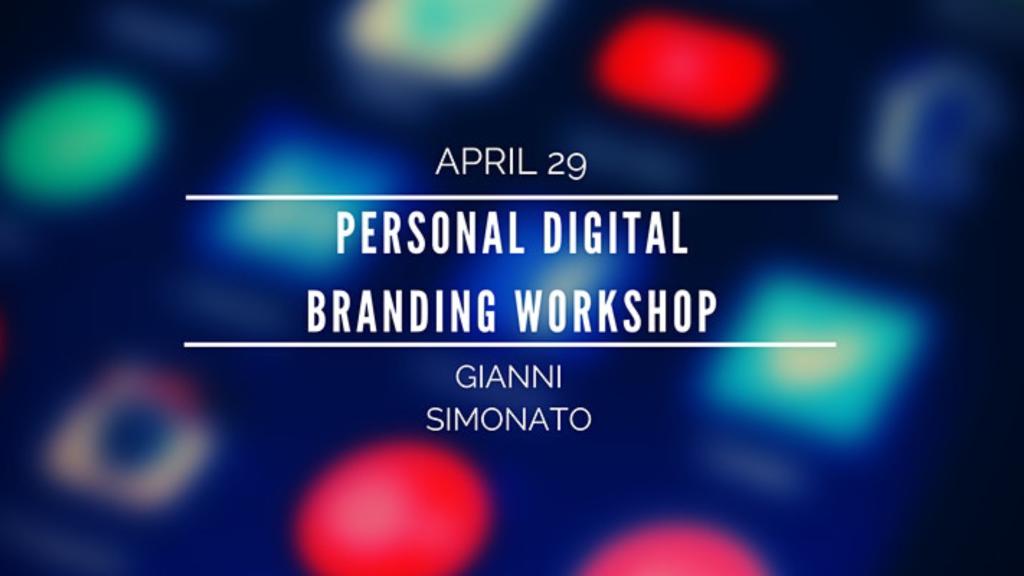 APRIL 29

PERSONAL DIGITAL
BRANDING WORKSHOP

GIANNI
SIMONATO